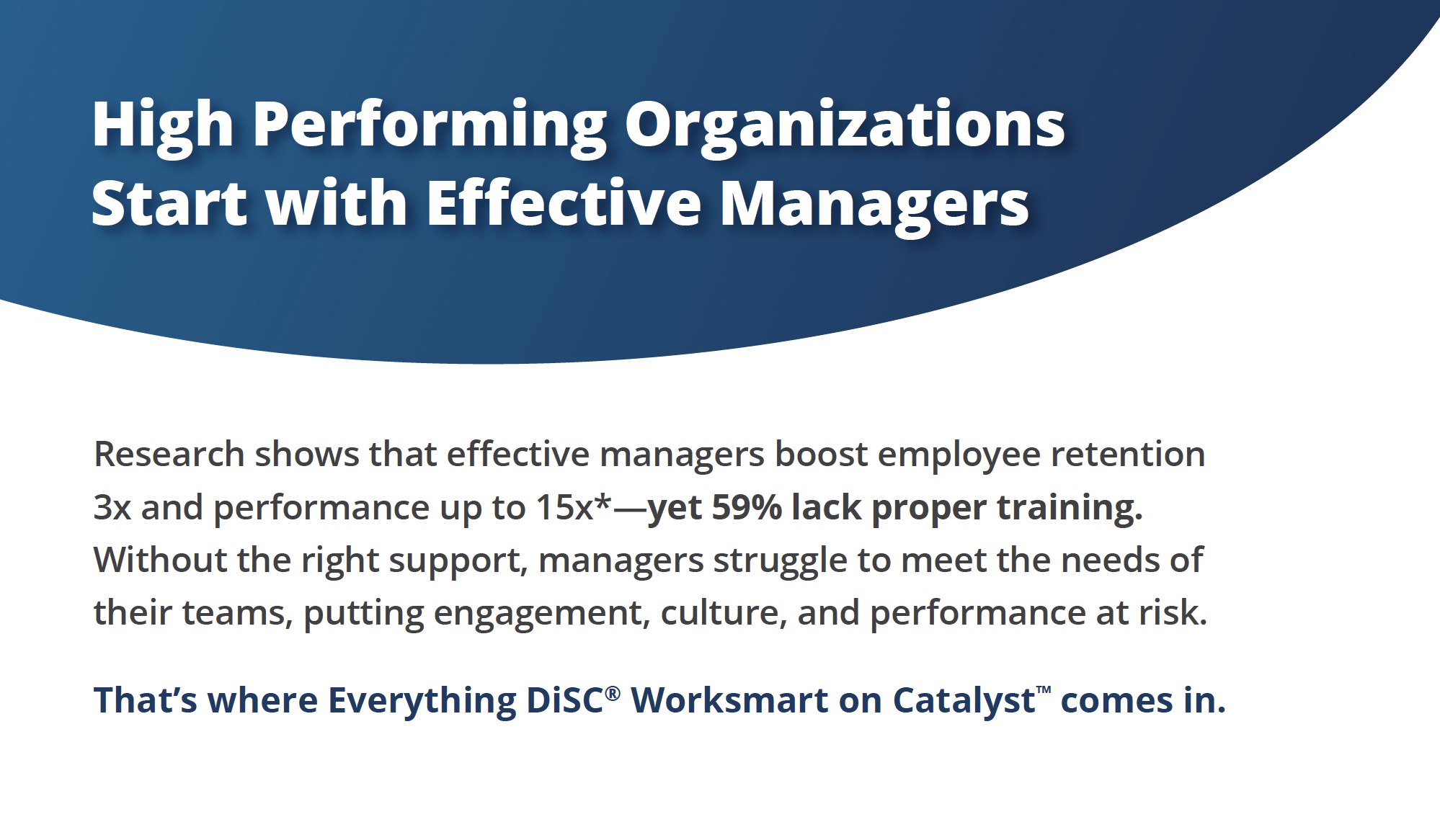 High Performing Organizations Start with Effective Managers

Research shows that effective managers boost employee retention 3x and performance up to 15x*—yet 59% lack proper training. Without the right support, managers struggle to meet the needs of their teams, putting engagement, culture, and performance at risk.

That's where Everything DiSC® Worksmart on Catalyst™ comes in.